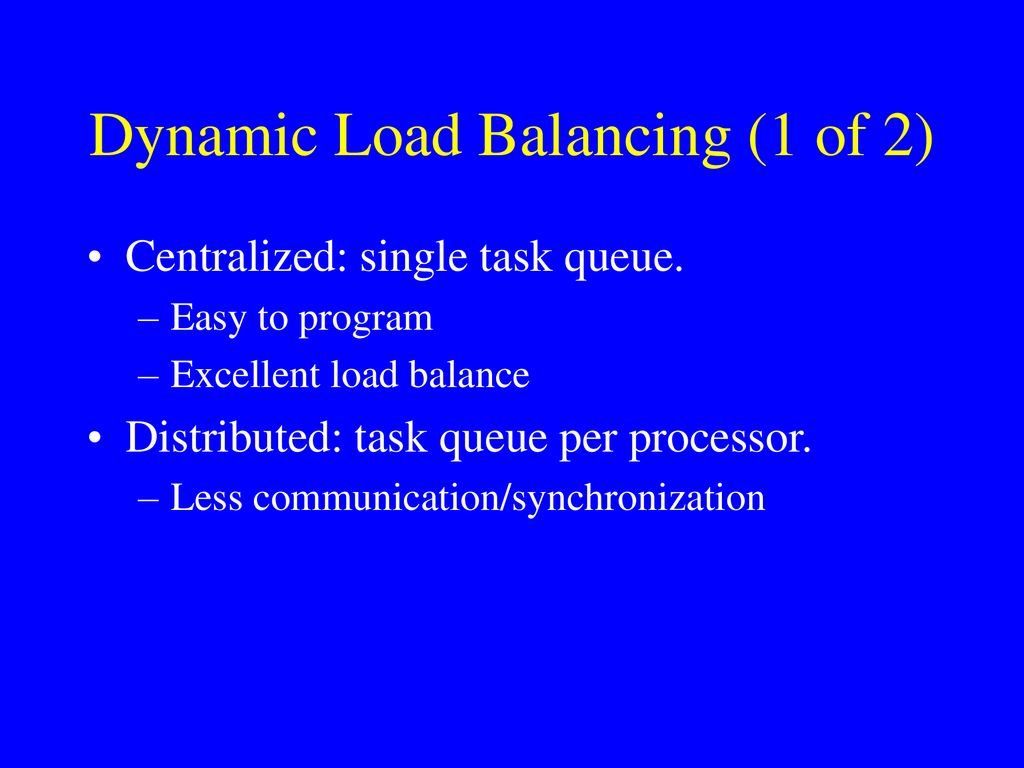 Dynamic Load Balancing (1 of 2)

• Centralized: single task queue.
– Easy to program
– Excellent load balance

• Distributed: task queue per processor.
– Less communication/synchronization